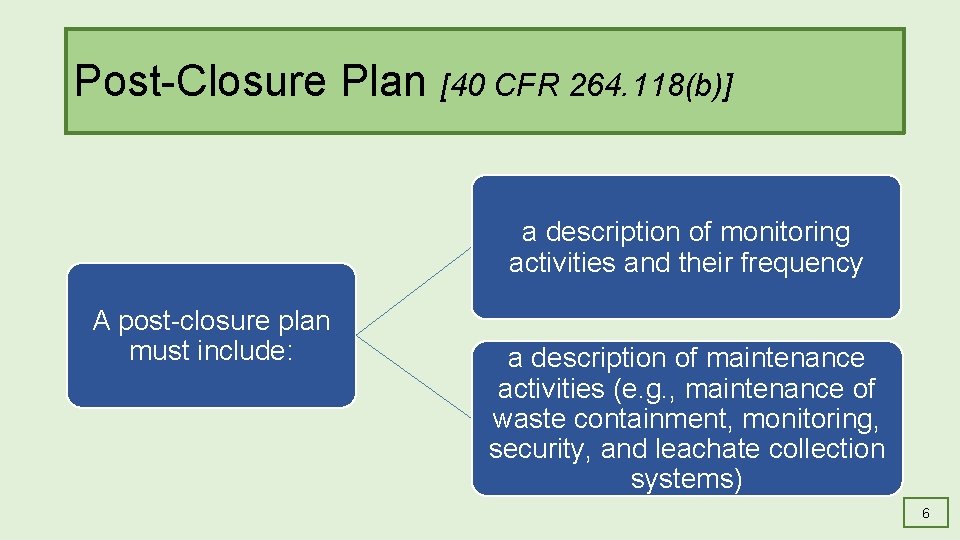 Post-Closure Plan [40 CFR 264.118(b)]

A post-closure plan must include:

a description of monitoring activities and their frequency

a description of maintenance activities (e.g., maintenance of waste containment, monitoring, security, and leachate collection systems)

6